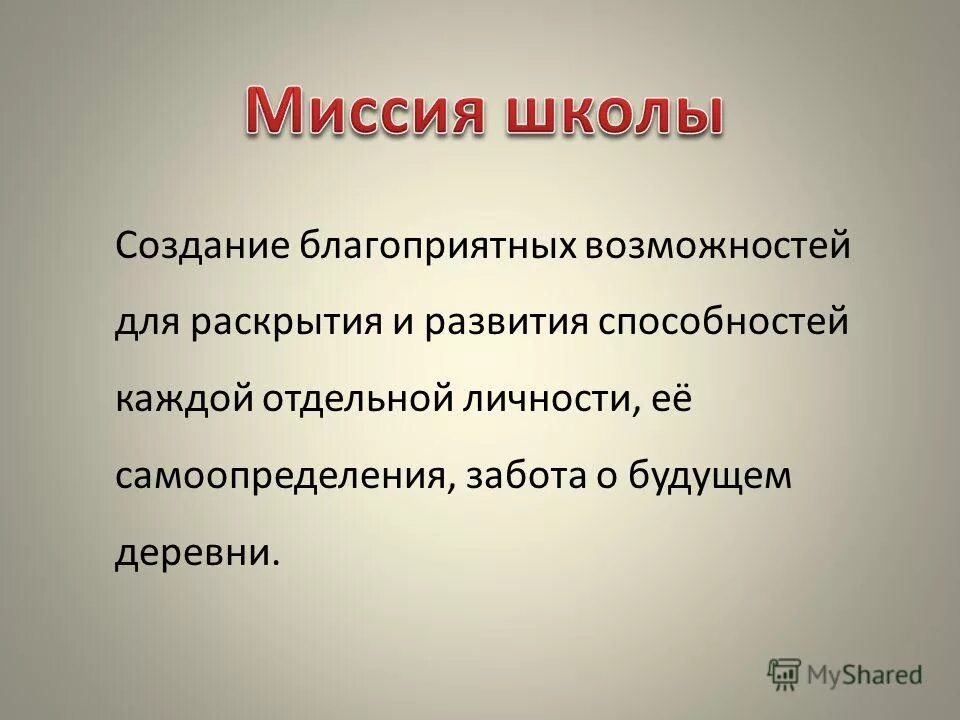 Миссия школы

Создание благоприятных возможностей для раскрытия и развития способностей каждой отдельной личности, её самоопределения, забота о будущем деревни.

MyShared